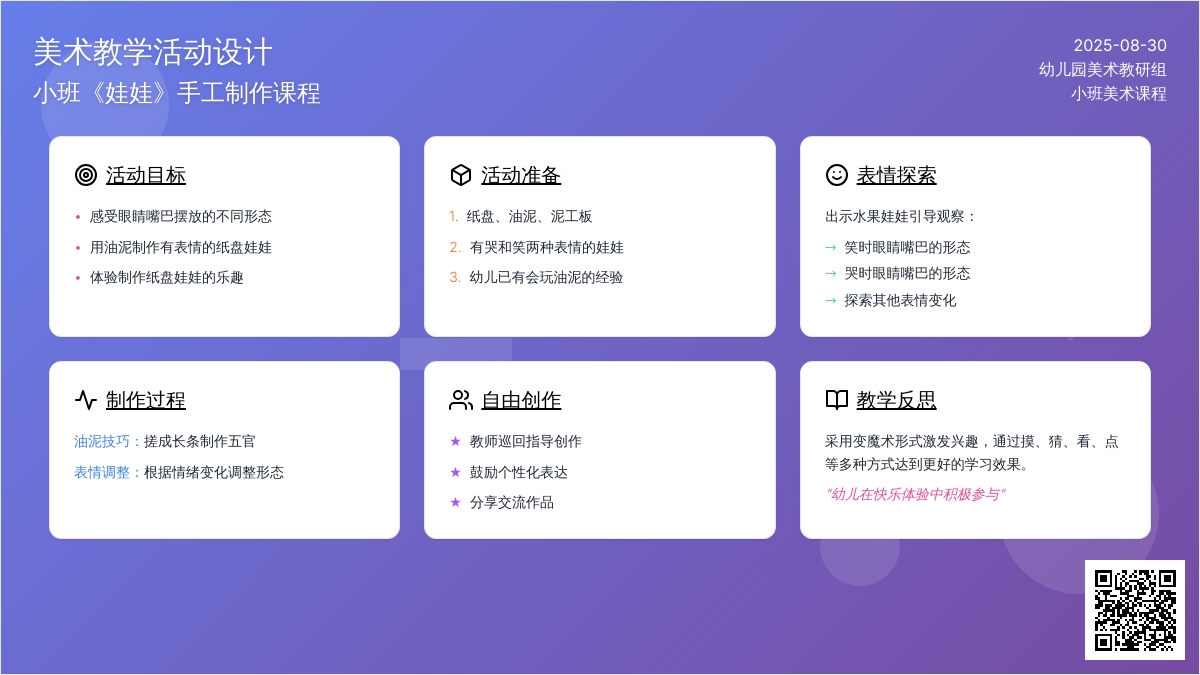 美术教学活动设计
小班《娃娃》手工制作课程

2025-08-30
幼儿园美术教研组
小班美术课程

活动目标
• 感受眼睛嘴巴摆放的不同形态
• 用油泥制作有表情的纸盘娃娃
• 体验制作纸盘娃娃的乐趣

活动准备
1. 纸盘、油泥、泥工板
2. 有哭和笑两种表情的娃娃
3. 幼儿已有会玩油泥的经验

表情探索
出示水果娃娃引导观察：
→ 笑时眼睛嘴巴的形态
→ 哭时眼睛嘴巴的形态
→ 探索其他表情变化

制作过程
油泥技巧：搓成长条制作五官
表情调整：根据情绪变化调整形态

自由创作
★ 教师巡回指导创作
★ 鼓励个性化表达
★ 分享交流作品

教学反思
采用变魔术形式激发兴趣，通过摸、猜、看、点等多种方式达到更好的学习效果。
"幼儿在快乐体验中积极参与"